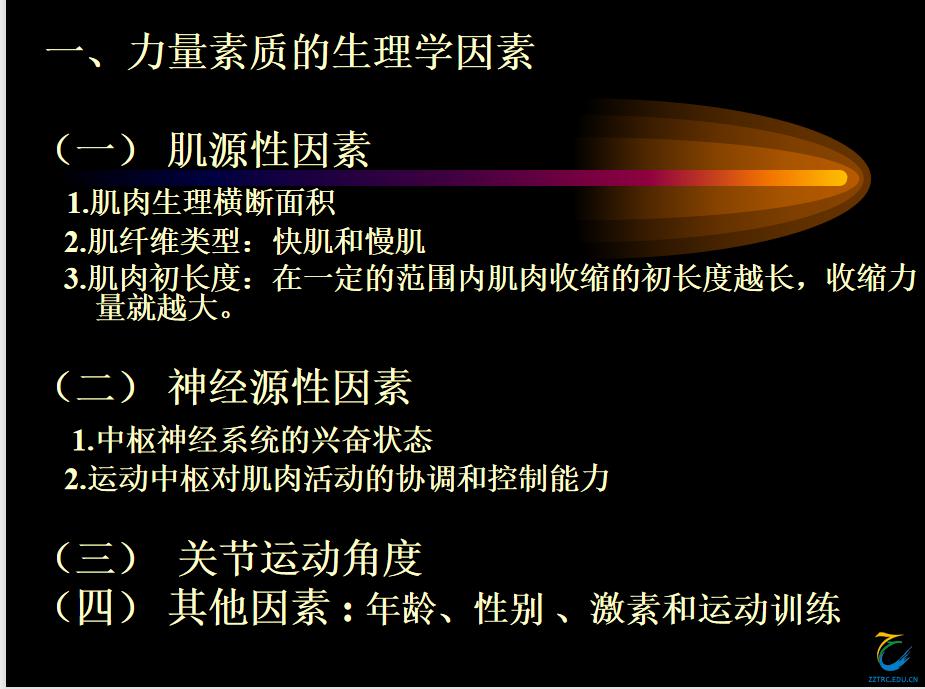 一、力量素质的生理学因素

（一） 肌源性因素

1.肌肉生理横断面积

2.肌纤维类型：快肌和慢肌

3.肌肉初长度：在一定的范围内肌肉收缩的初长度越长，收缩力量就越大。

（二） 神经源性因素

1.中枢神经系统的兴奋状态

2.运动中枢对肌肉活动的协调和控制能力

（三） 关节运动角度

（四） 其他因素：年龄、性别 、激素和运动训练

ZZTRC.EDU.CN